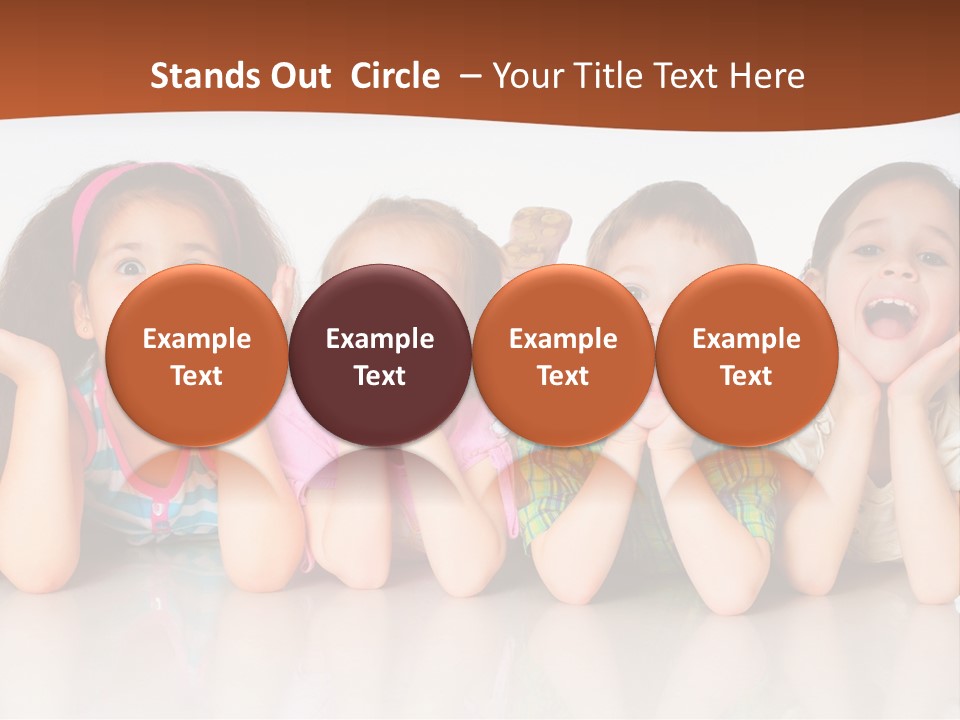 Stands Out Circle – Your Title Text Here

Example Text

Example Text

Example Text

Example Text